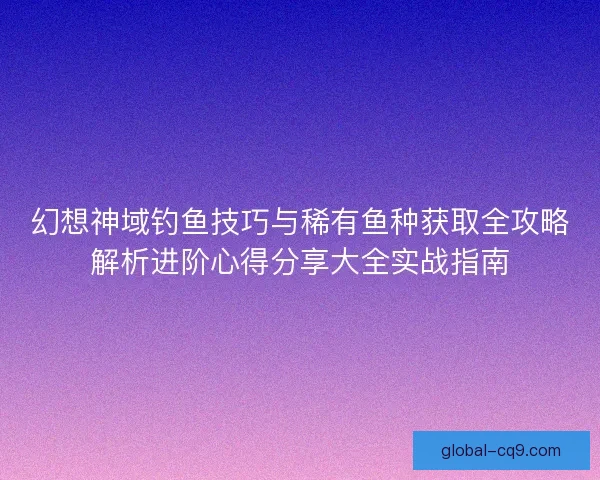 幻想神域钓鱼技巧与稀有鱼种获取全攻略解析进阶心得分享大全实战指南

global-cq9.com